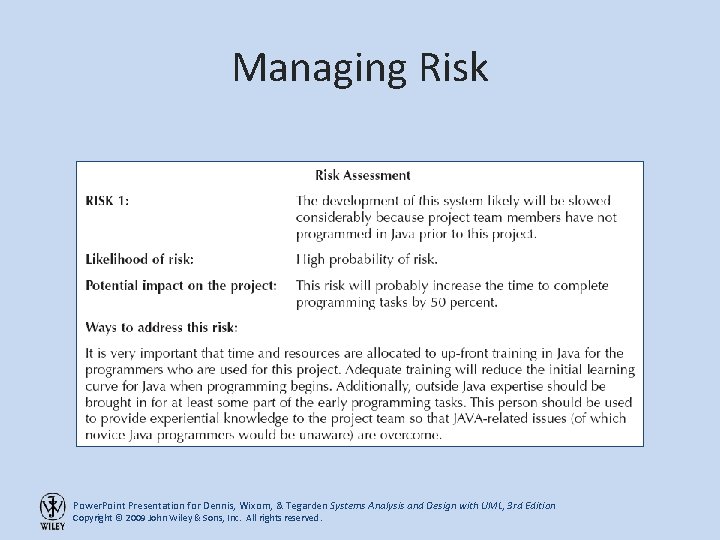 Managing Risk

Risk Assessment

RISK 1: The development of this system likely will be slowed considerably because project team members have not programmed in Java prior to this project.

Likelihood of risk: High probability of risk.

Potential impact on the project: This risk will probably increase the time to complete programming tasks by 50 percent.

Ways to address this risk:

It is very important that time and resources are allocated to up-front training in Java for the programmers who are used for this project. Adequate training will reduce the initial learning curve for Java when programming begins. Additionally, outside Java expertise should be brought in for at least some part of the early programming tasks. This person should be used to provide experiential knowledge to the project team so that JAVA-related issues (of which novice Java programmers would be unaware) are overcome.

WILEY

PowerPoint Presentation for Dennis, Wixom, & Tegarden Systems Analysis and Design with UML, 3rd Edition
Copyright © 2009 John Wiley & Sons, Inc. All rights reserved.